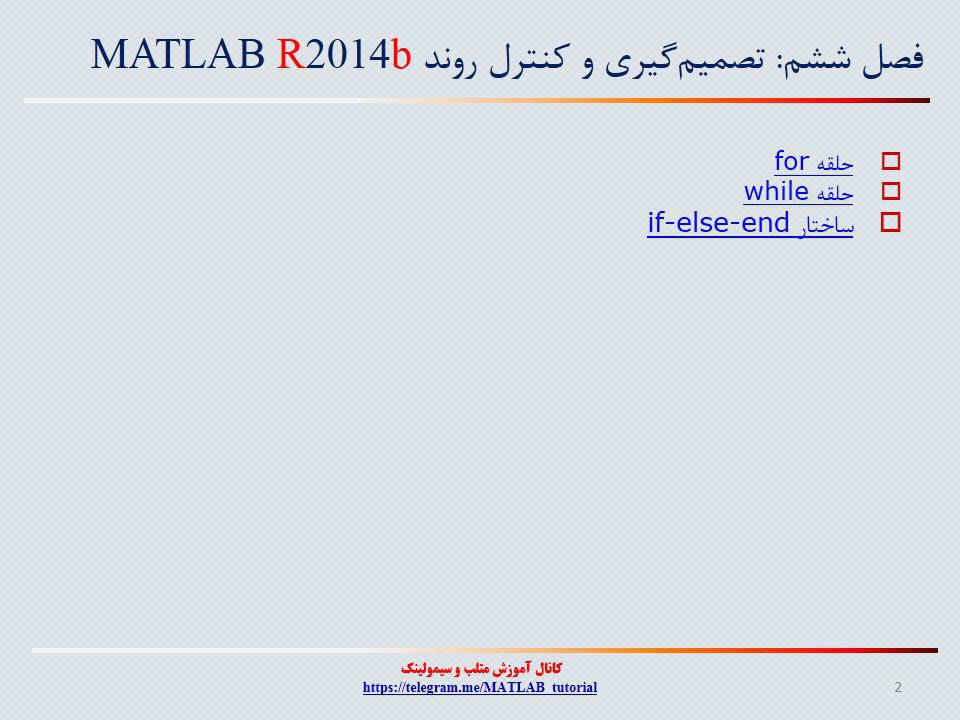 فصل ششم: تصمیم‌گیری و کنترل روند MATLAB R2014b

حلقه for
حلقه while
ساختار if-else-end

کانال آموزش متلب و سیمولینک
https://telegram.me/MATLAB_tutorial

2